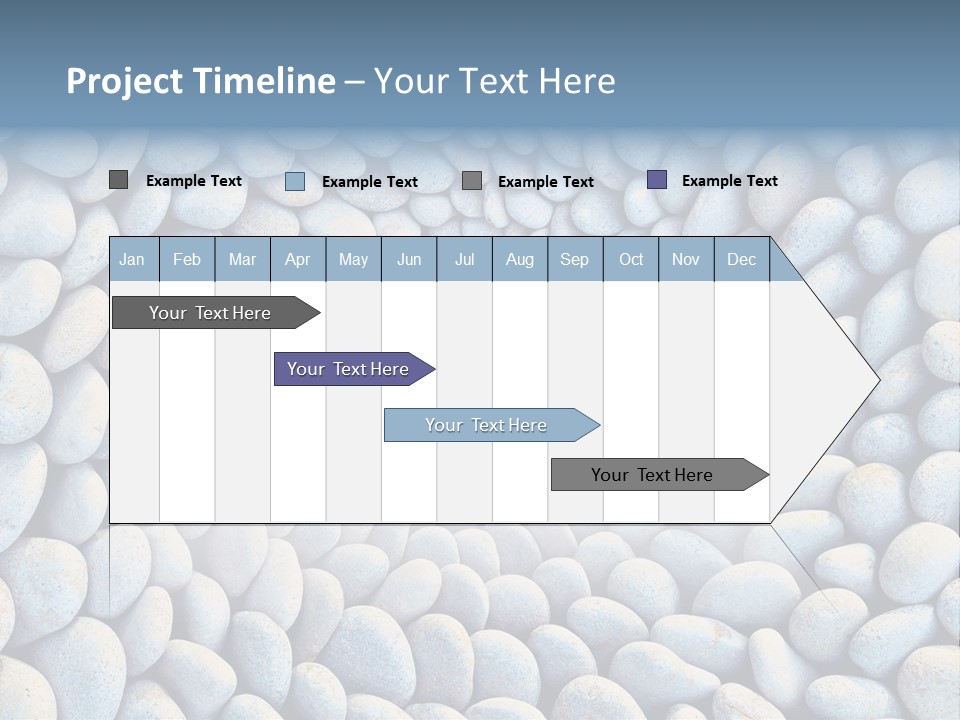 Project Timeline – Your Text Here

Example Text Example Text Example Text Example Text

| Jan | Feb | Mar | Apr | May | Jun | Jul | Aug | Sep | Oct | Nov | Dec |
|---|---|---|---|---|---|---|---|---|---|---|---|

Your Text Here

Your Text Here

Your Text Here

Your Text Here